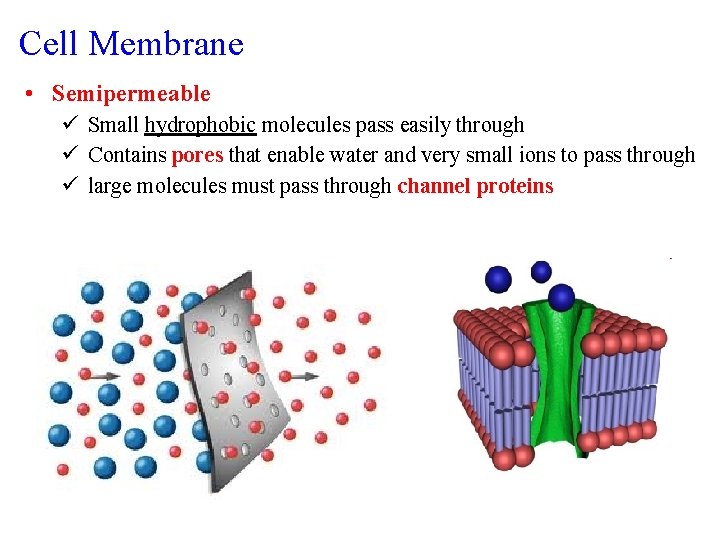 Cell Membrane

• Semipermeable
  ✓ Small hydrophobic molecules pass easily through
  ✓ Contains pores that enable water and very small ions to pass through
  ✓ large molecules must pass through channel proteins